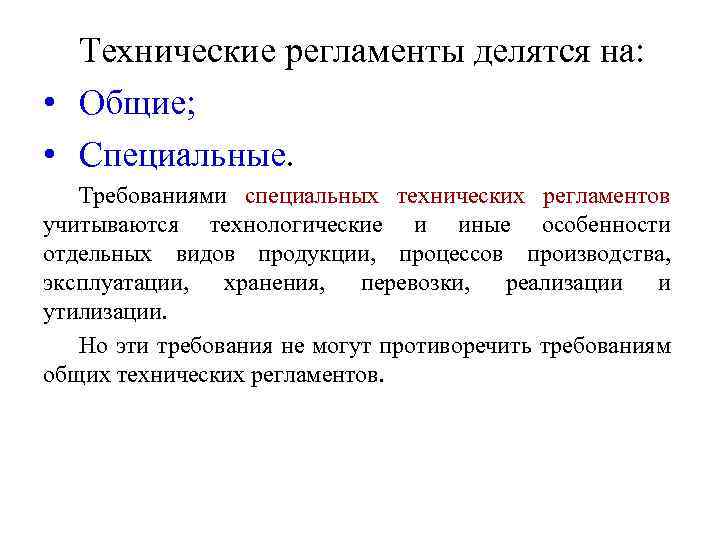 Технические регламенты делятся на:

• Общие;
• Специальные.

Требованиями специальных технических регламентов учитываются технологические и иные особенности отдельных видов продукции, процессов производства, эксплуатации, хранения, перевозки, реализации и утилизации.

Но эти требования не могут противоречить требованиям общих технических регламентов.